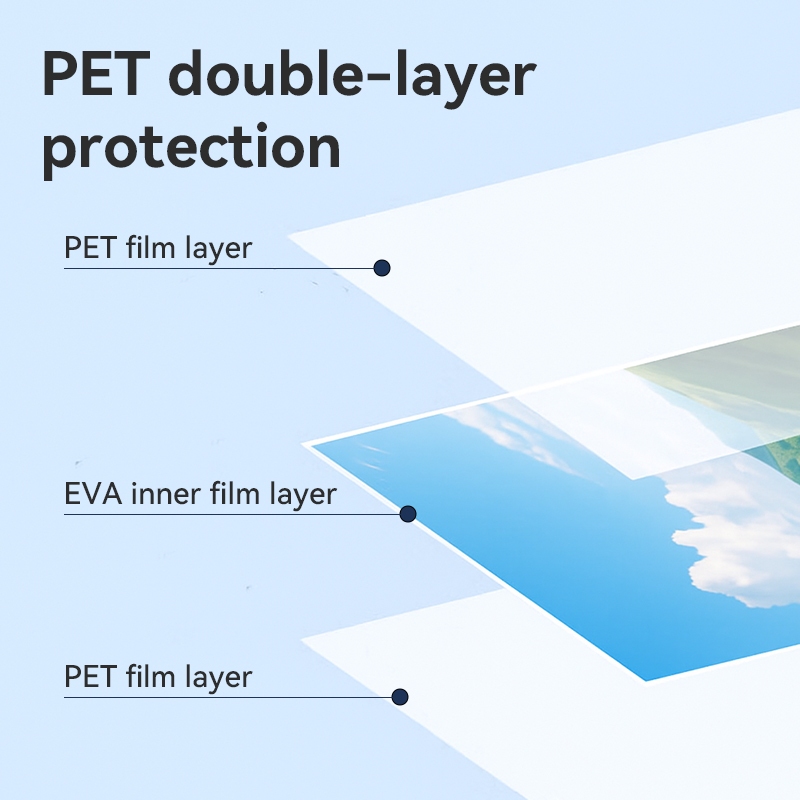 PET double-layer protection

PET film layer

EVA inner film layer

PET film layer